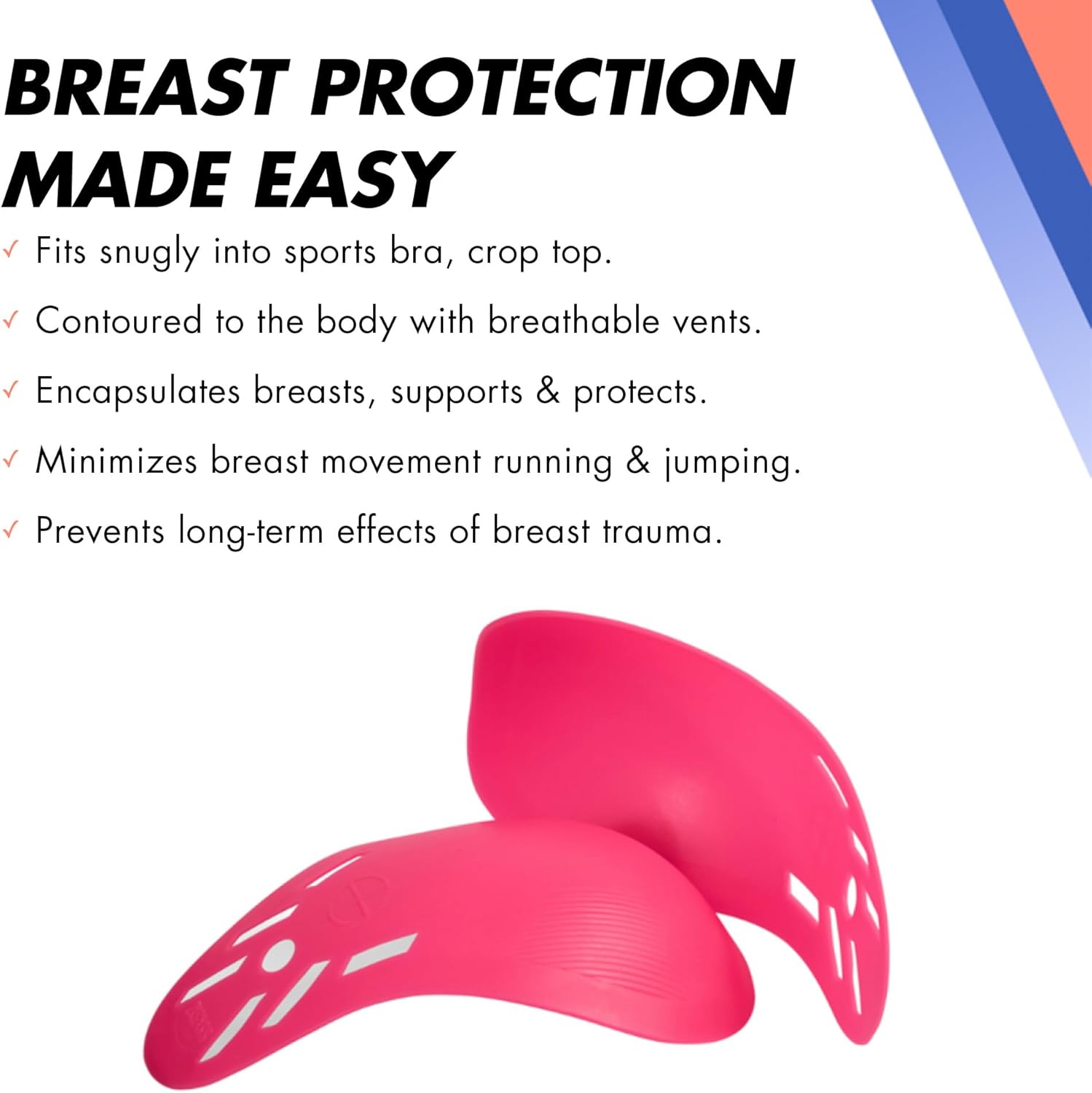 BREAST PROTECTION MADE EASY

✓ Fits snugly into sports bra, crop top.

✓ Contoured to the body with breathable vents.

✓ Encapsulates breasts, supports & protects.

✓ Minimizes breast movement running & jumping.

✓ Prevents long-term effects of breast trauma.